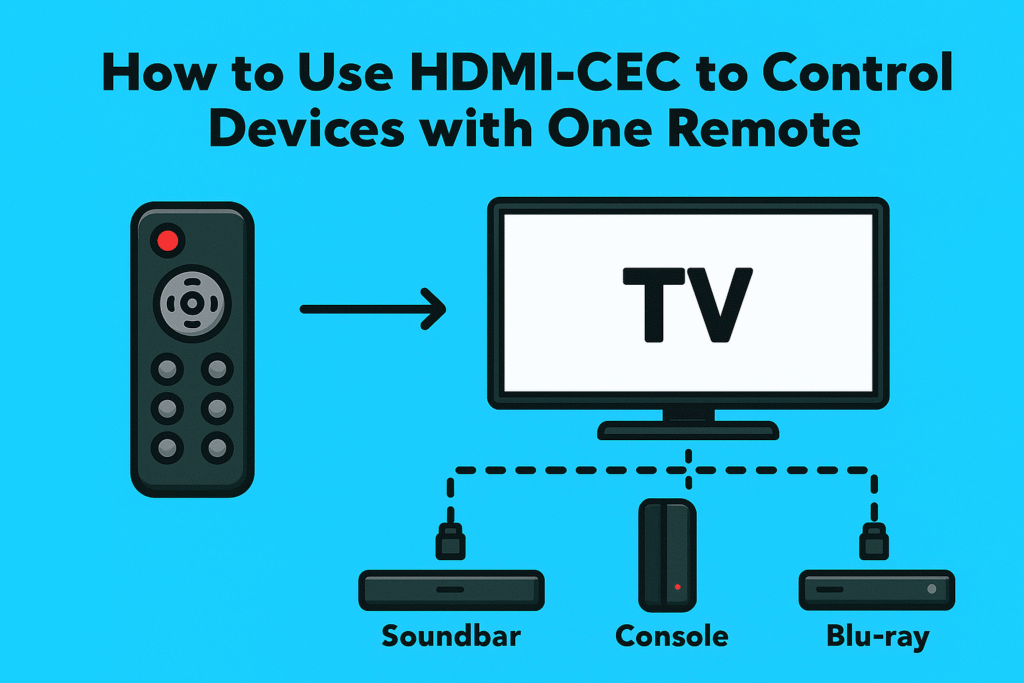 How to Use HDMI-CEC to Control Devices with One Remote

TV

Soundbar

Console

Blu-ray